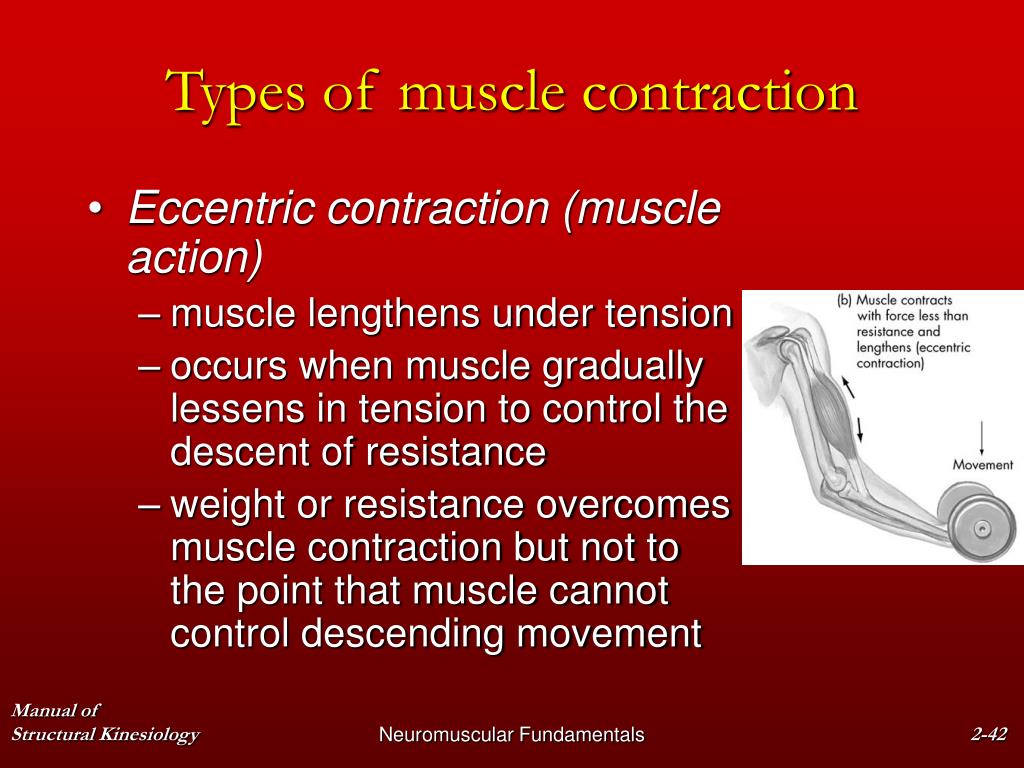 Types of muscle contraction

• Eccentric contraction (muscle action)
– muscle lengthens under tension
– occurs when muscle gradually lessens in tension to control the descent of resistance
– weight or resistance overcomes muscle contraction but not to the point that muscle cannot control descending movement

(b) Muscle contracts with force less than resistance and lengthens (eccentric contraction)

Movement

Manual of Structural Kinesiology

Neuromuscular Fundamentals

2-42